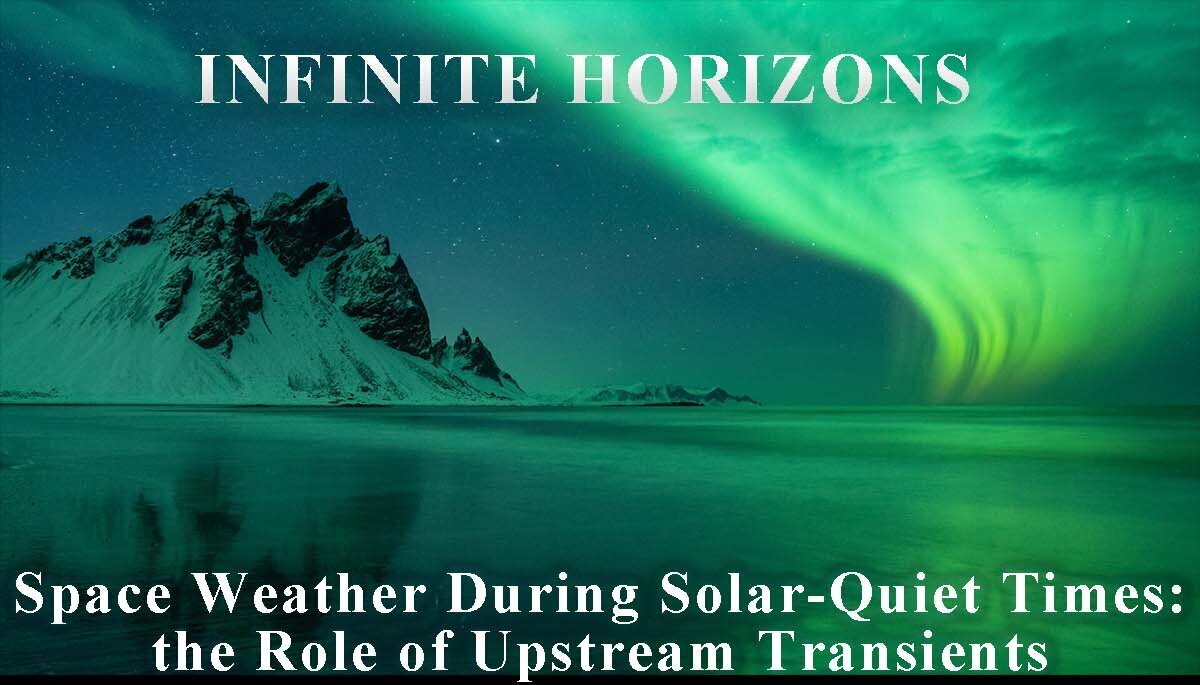 INFINITE HORIZONS

Space Weather During Solar-Quiet Times: the Role of Upstream Transients